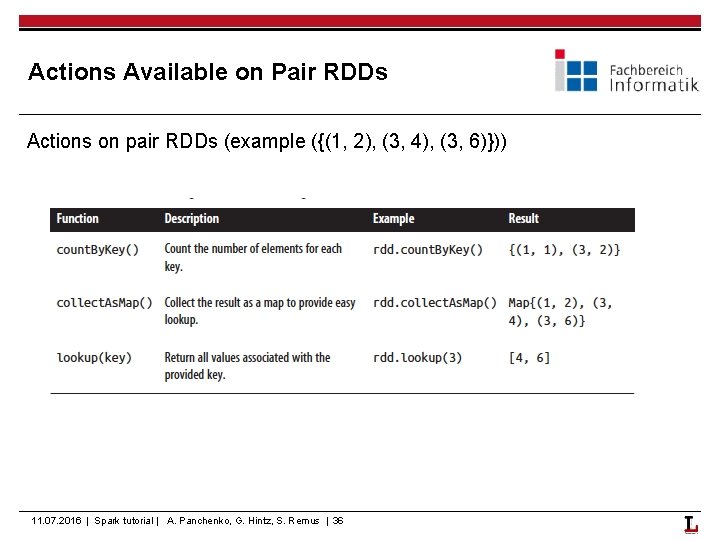 Actions Available on Pair RDDs

Fachbereich Informatik

Actions on pair RDDs (example ({(1, 2), (3, 4), (3, 6)}))

| Function | Description | Example | Result |
|---|---|---|---|
| countByKey() | Count the number of elements for each key. | rdd.countByKey() | {(1, 1), (3, 2)} |
| collectAsMap() | Collect the result as a map to provide easy lookup. | rdd.collectAsMap() | Map{(1, 2), (3, 4), (3, 6)} |
| lookup(key) | Return all values associated with the provided key. | rdd.lookup(3) | [4, 6] |

11.07.2016 | Spark tutorial | A. Panchenko, G. Hintz, S. Remus | 38